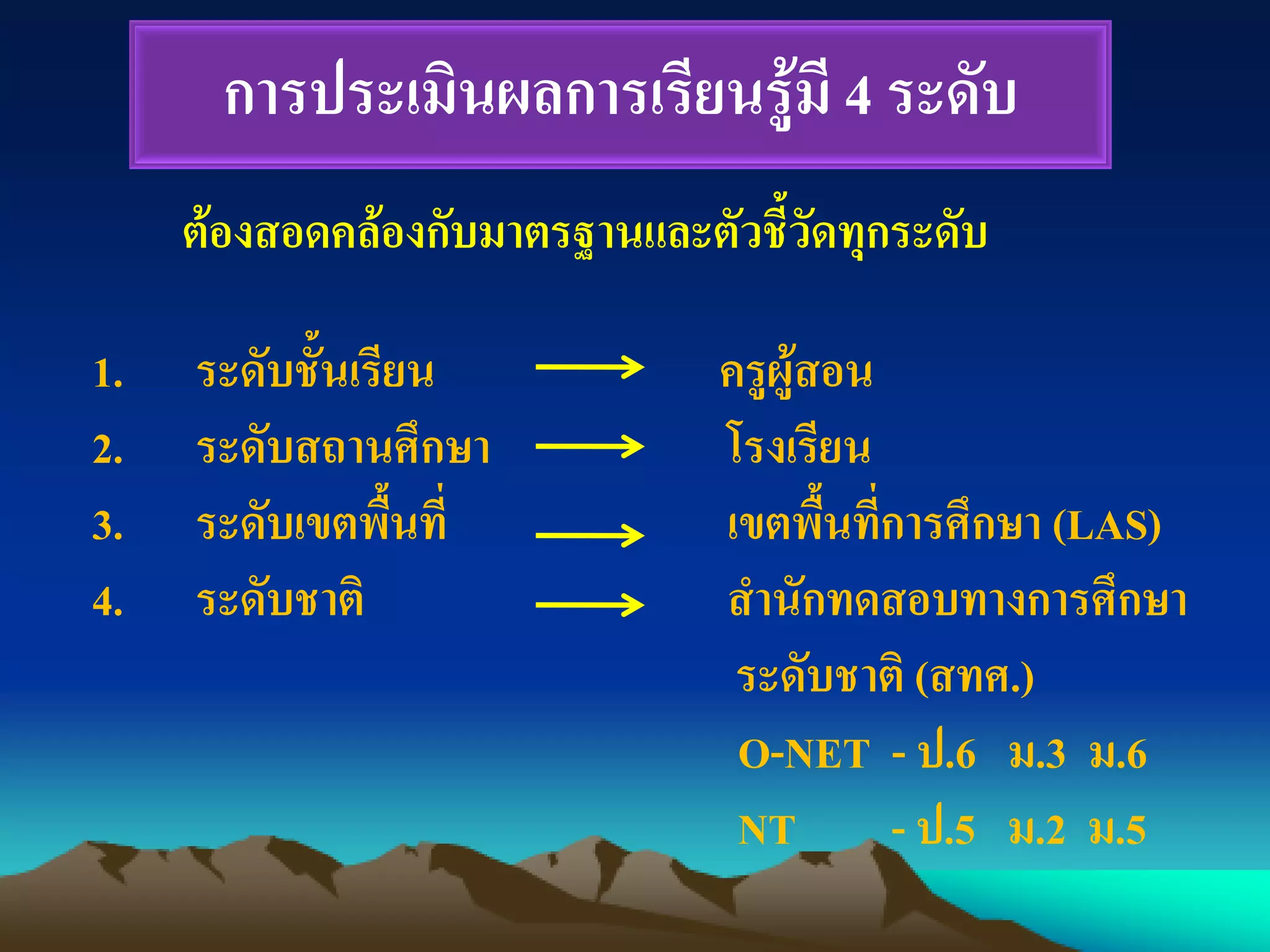 การประเมินผลการเรียนรู้มี 4 ระดับ

ต้องสอดคล้องกับมาตรฐานและตัวชี้วัดทุกระดับ

1. ระดับชั้นเรียน → ครูผู้สอน

2. ระดับสถานศึกษา → โรงเรียน

3. ระดับเขตพื้นที่ → เขตพื้นที่การศึกษา (LAS)

4. ระดับชาติ → สำนักทดสอบทางการศึกษา ระดับชาติ (สทศ.)

O-NET - ป.6 ม.3 ม.6

NT - ป.5 ม.2 ม.5